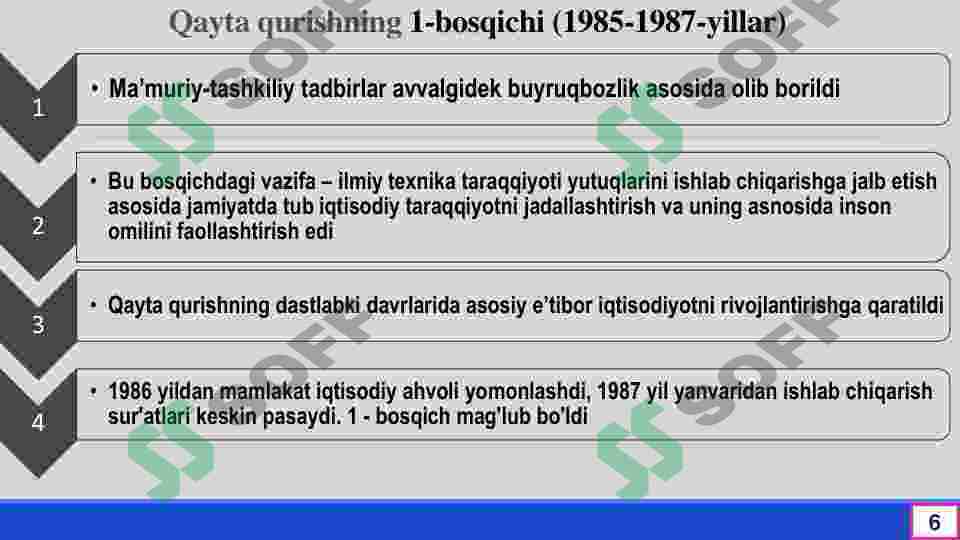 Qayta qurishning 1-bosqichi (1985-1987-yillar)

1

• Ma'muriy-tashkiliy tadbirlar avvalgidek buyruqbozlik asosida olib borildi

2

• Bu bosqichdagi vazifa – ilmiy texnika taraqqiyoti yutuqlarini ishlab chiqarishga jalb etish asosida jamiyatda tub iqtisodiy taraqqiyotni jadallashtirish va uning asnosida inson omilini faollashtirish edi

3

• Qayta qurishning dastlabki davrlarida asosiy e'tibor iqtisodiyotni rivojlantirishga qaratildi

4

• 1986 yildan mamlakat iqtisodiy ahvoli yomonlashdi, 1987 yil yanvaridan ishlab chiqarish sur'atlari keskin pasaydi. 1 - bosqich mag'lub bo'ldi

SOFF

6